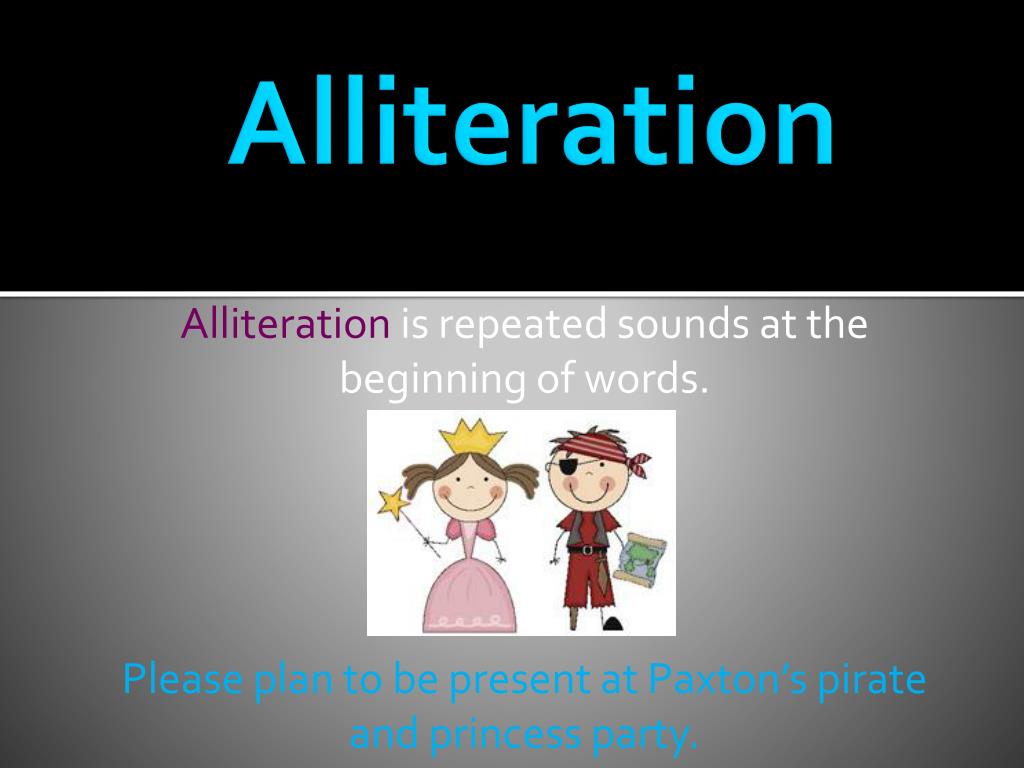 Alliteration

Alliteration is repeated sounds at the beginning of words.

Please plan to be present at Paxton's pirate and princess party.